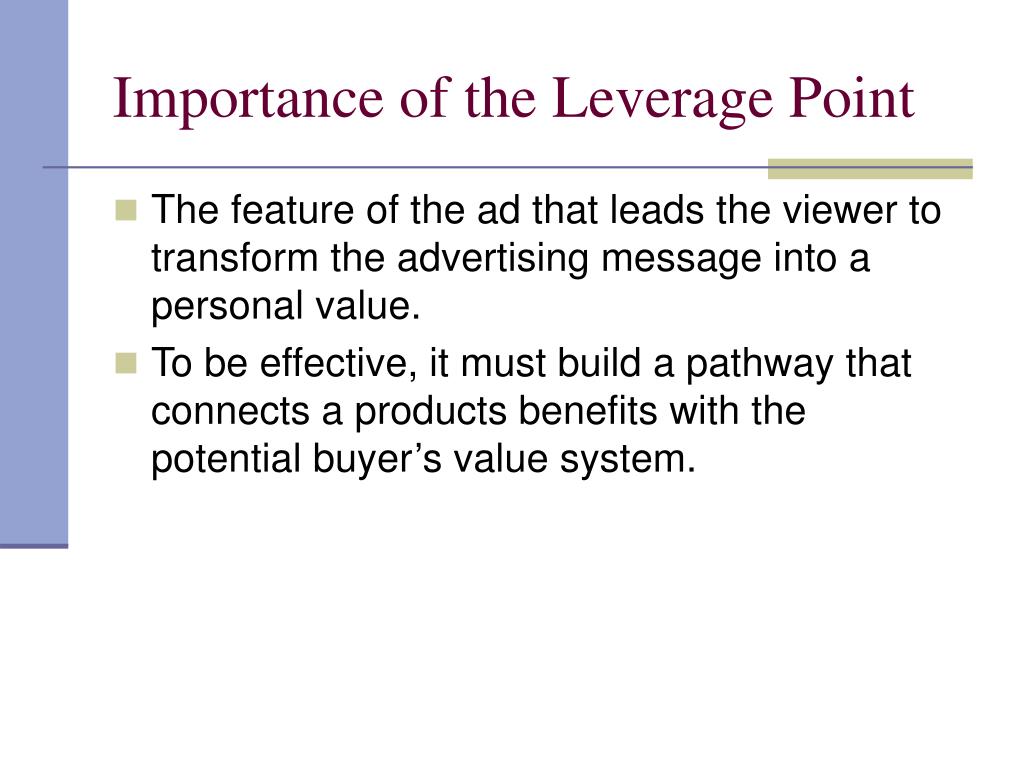 Importance of the Leverage Point

The feature of the ad that leads the viewer to transform the advertising message into a personal value.

To be effective, it must build a pathway that connects a products benefits with the potential buyer’s value system.